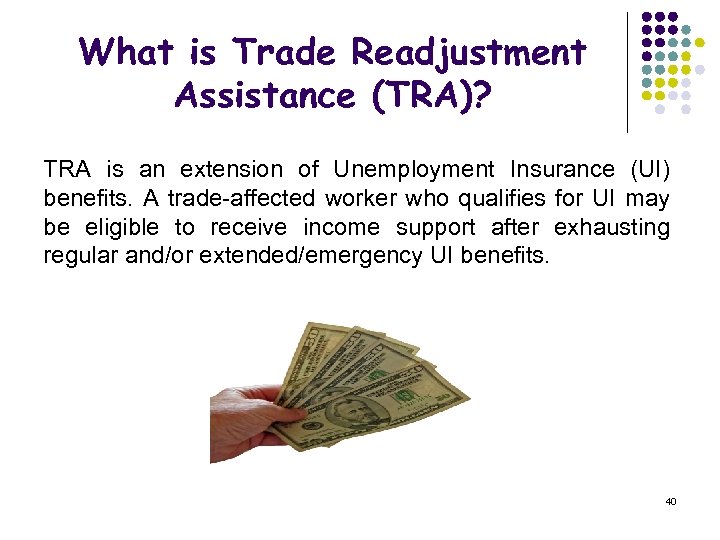 What is Trade Readjustment Assistance (TRA)?

TRA is an extension of Unemployment Insurance (UI) benefits. A trade-affected worker who qualifies for UI may be eligible to receive income support after exhausting regular and/or extended/emergency UI benefits.

40